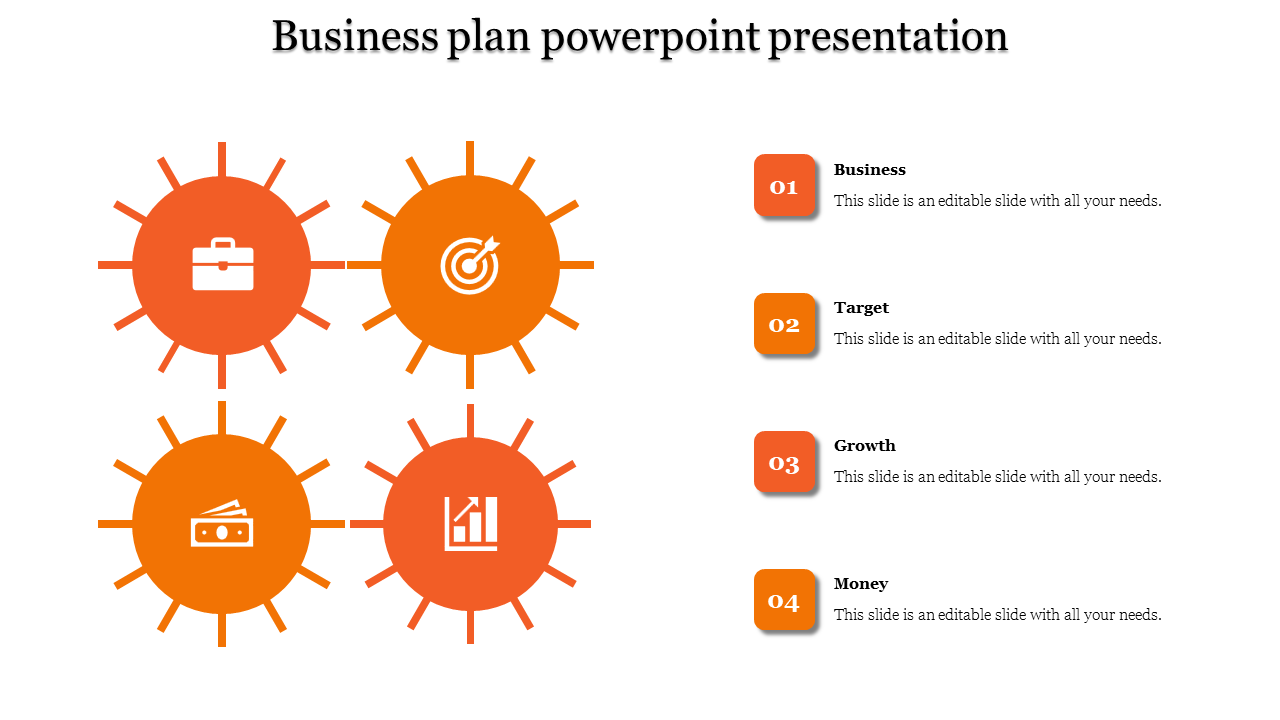 Business plan powerpoint presentation

01
Business
This slide is an editable slide with all your needs.

02
Target
This slide is an editable slide with all your needs.

03
Growth
This slide is an editable slide with all your needs.

04
Money
This slide is an editable slide with all your needs.